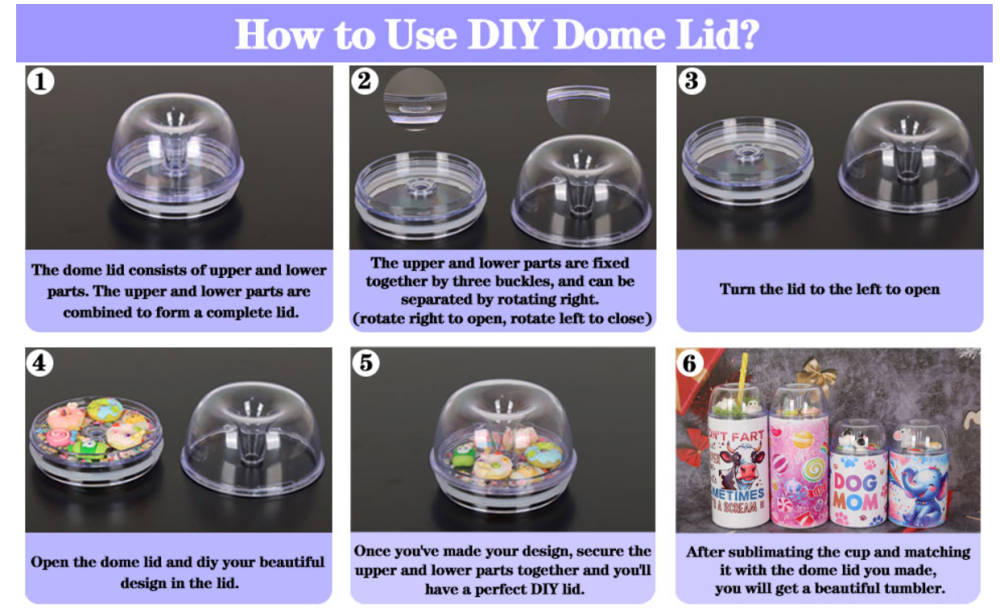 How to Use DIY Dome Lid?

1

The dome lid consists of upper and lower parts. The upper and lower parts are combined to form a complete lid.

2

The upper and lower parts are fixed together by three buckles, and can be separated by rotating right. (rotate right to open, rotate left to close)

3

Turn the lid to the left to open

4

Open the dome lid and diy your beautiful design in the lid.

5

Once you've made your design, secure the upper and lower parts together and you'll have a perfect DIY lid.

6

N'T FART
METIMES
A SCREAM
DOG MOM

After sublimating the cup and matching it with the dome lid you made, you will get a beautiful tumbler.